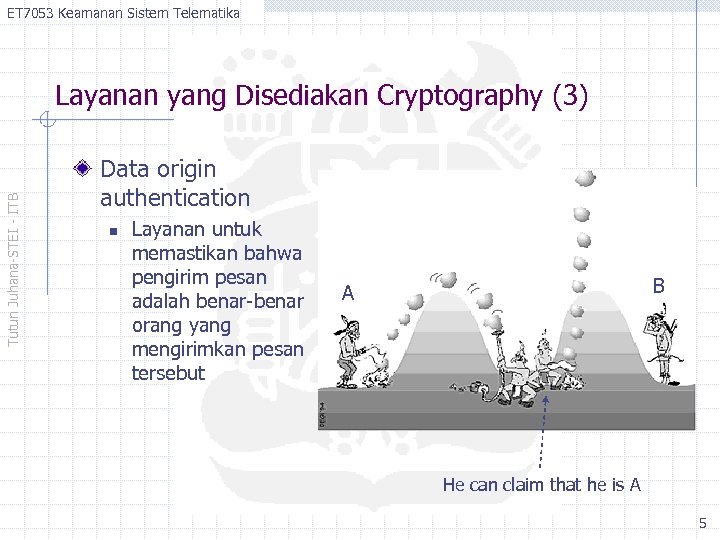 ET7053 Keamanan Sistem Telematika

Layanan yang Disediakan Cryptography (3)

Tutun Juhana-STEI - ITB

Data origin authentication

Layanan untuk memastikan bahwa pengirim pesan adalah benar-benar orang yang mengirimkan pesan tersebut

A

B

He can claim that he is A

5